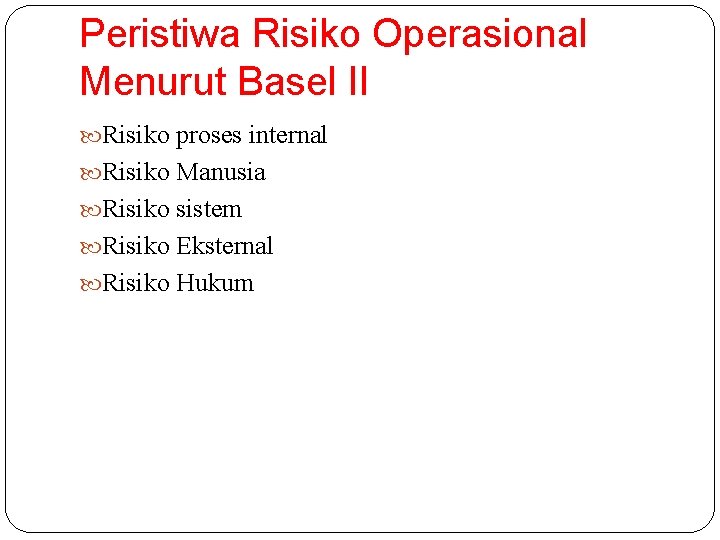 Peristiwa Risiko Operasional Menurut Basel II

Risiko proses internal
Risiko Manusia
Risiko sistem
Risiko Eksternal
Risiko Hukum